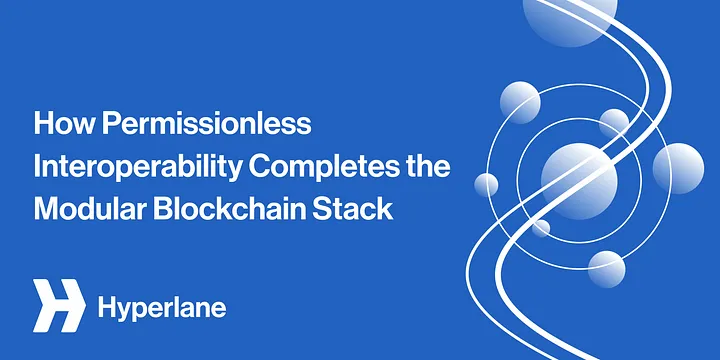 How Permissionless Interoperability Completes the Modular Blockchain Stack

Hyperlane